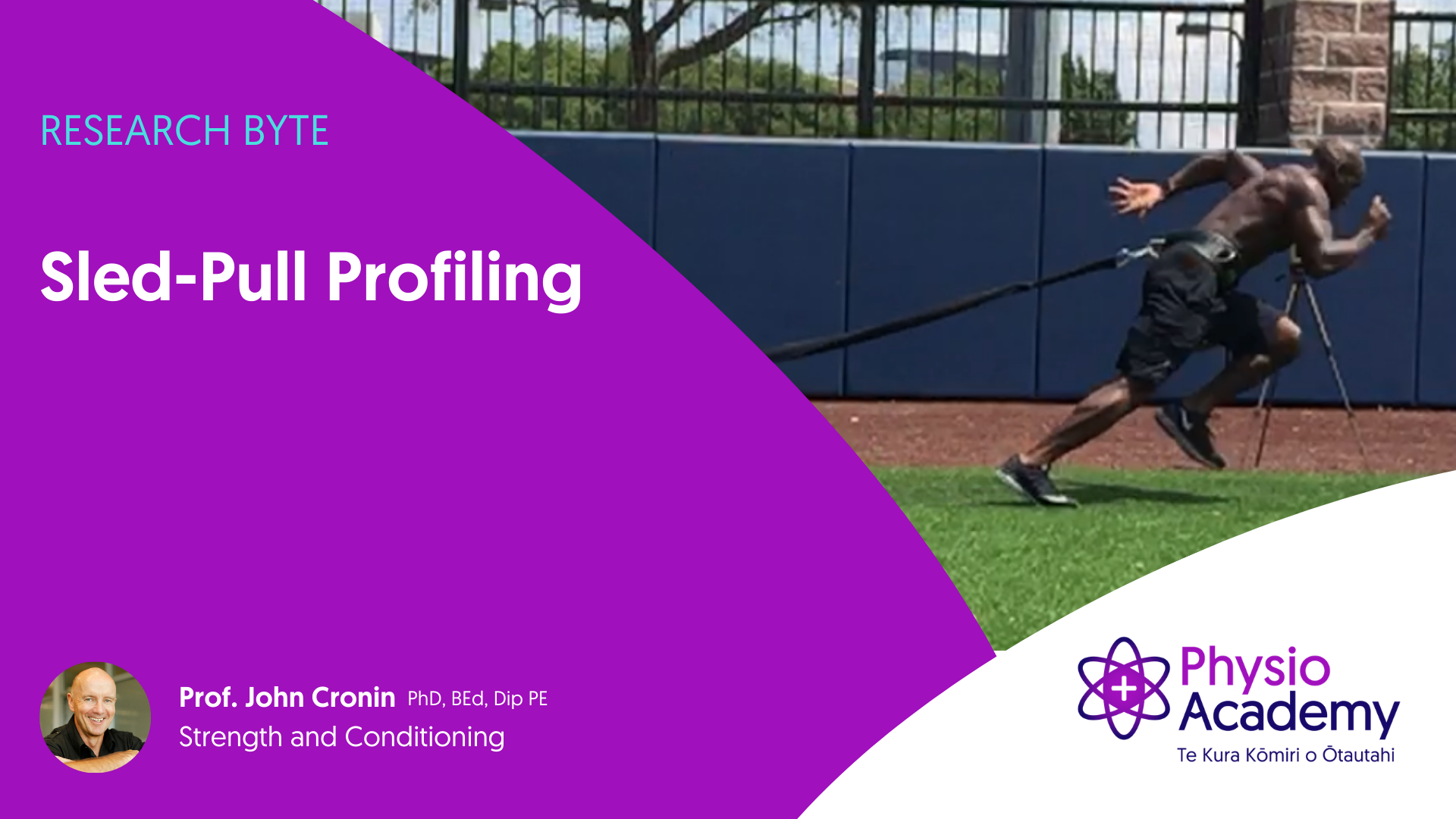 RESEARCH BYTE

Sled-Pull Profiling

Prof. John Cronin PhD, BEd, Dip PE
Strength and Conditioning

Physio Academy
Te Kura Kōmiri o Ōtautahi